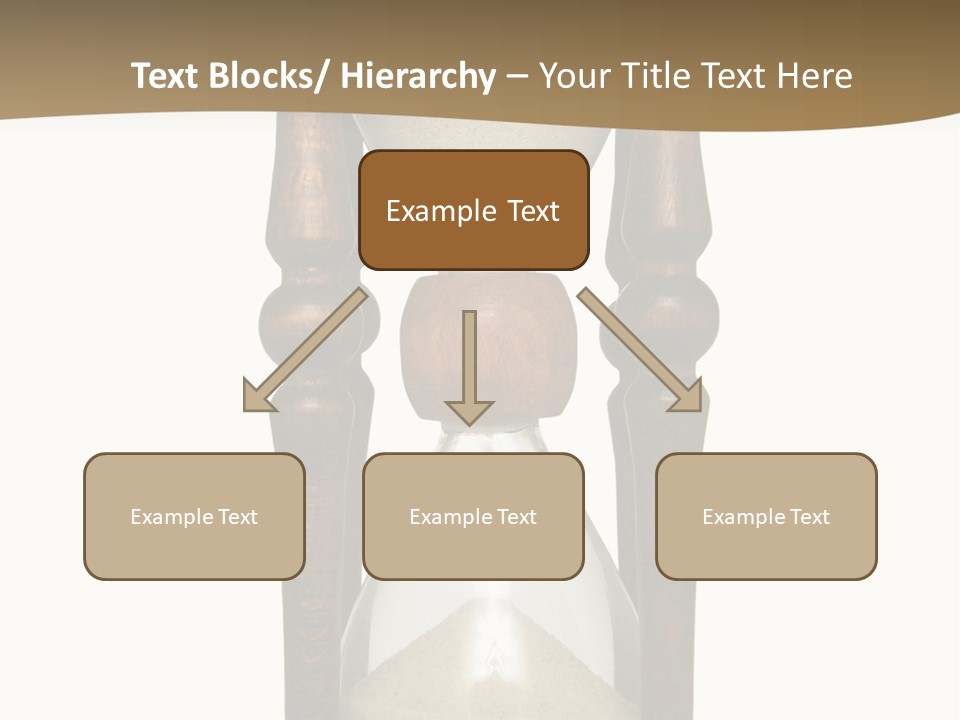 Text Blocks/ Hierarchy – Your Title Text Here

Example Text

Example Text

Example Text

Example Text